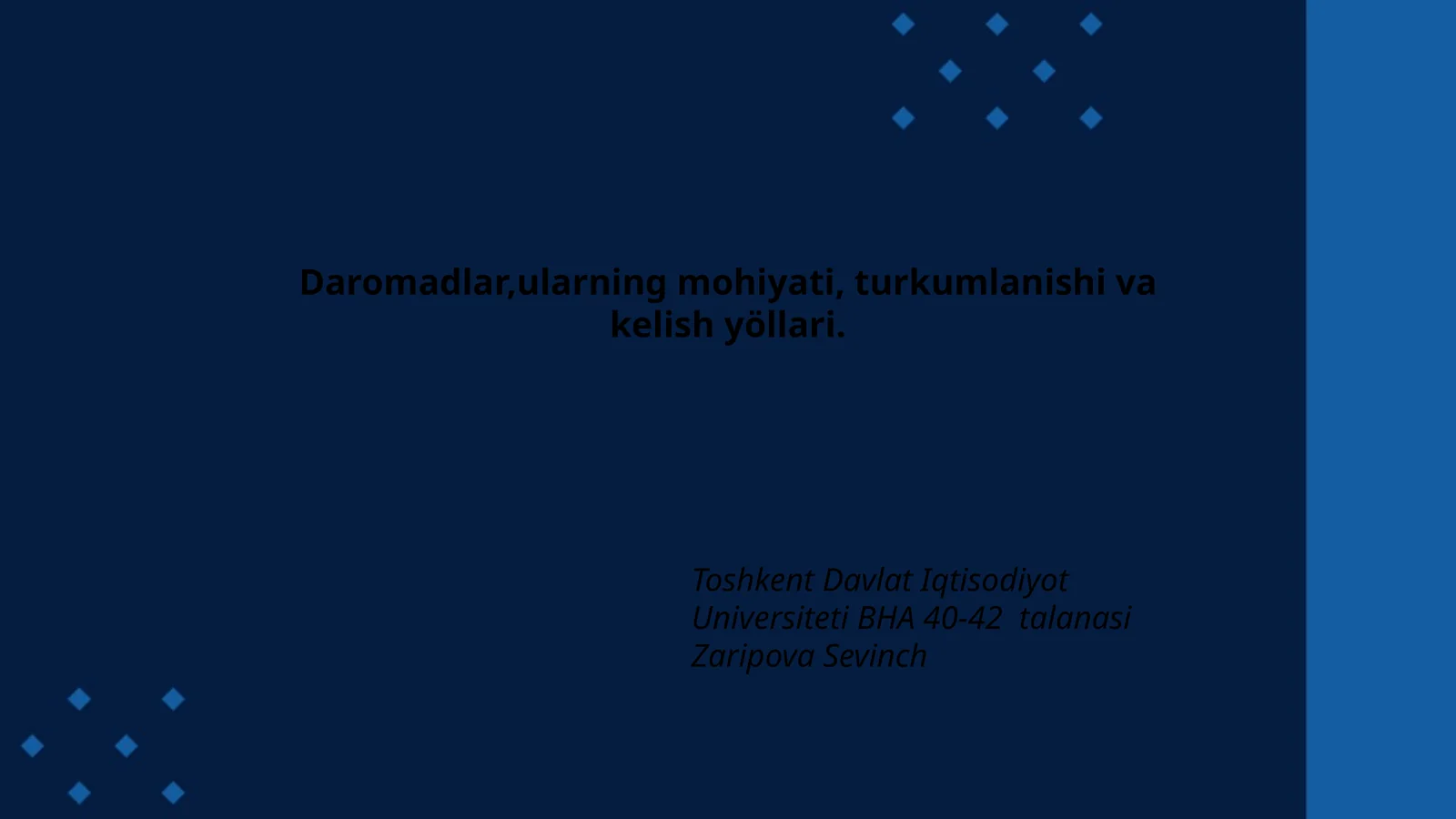 Daromadlar,ularning mohiyati, turkumlanishi va kelish yöllari.

Toshkent Davlat Iqtisodiyot Universiteti BHA 40-42 talanasi Zaripova Sevinch